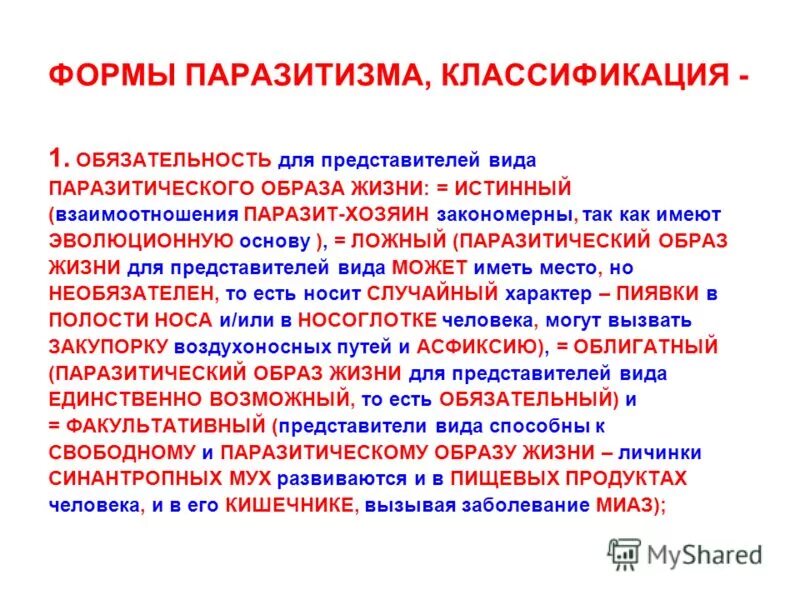 ФОРМЫ ПАРАЗИТИЗМА, КЛАССИФИКАЦИЯ -

1. ОБЯЗАТЕЛЬНОСТЬ для представителей вида ПАРАЗИТИЧЕСКОГО ОБРАЗА ЖИЗНИ: = ИСТИННЫЙ (взаимоотношения ПАРАЗИТ-ХОЗЯИН закономерны, так как имеют ЭВОЛЮЦИОННУЮ основу ), = ЛОЖНЫЙ (ПАРАЗИТИЧЕСКИЙ ОБРАЗ ЖИЗНИ для представителей вида МОЖЕТ иметь место, но НЕОБЯЗАТЕЛЕН, то есть носит СЛУЧАЙНЫЙ характер – ПИЯВКИ в ПОЛОСТИ НОСА и/или в НОСОГЛОТКЕ человека, могут вызвать ЗАКУПОРКУ воздухоносных путей и АСФИКСИЮ), = ОБЛИГАТНЫЙ (ПАРАЗИТИЧЕСКИЙ ОБРАЗ ЖИЗНИ для представителей вида ЕДИНСТВЕННО ВОЗМОЖНЫЙ, то есть ОБЯЗАТЕЛЬНЫЙ) и = ФАКУЛЬТАТИВНЫЙ (представители вида способны к СВОБОДНОМУ и ПАРАЗИТИЧЕСКОМУ ОБРАЗУ ЖИЗНИ – личинки СИНАНТРОПНЫХ МУХ развиваются и в ПИЩЕВЫХ ПРОДУКТАХ человека, и в его КИШЕЧНИКЕ, вызывая заболевание МИАЗ);

MyShared